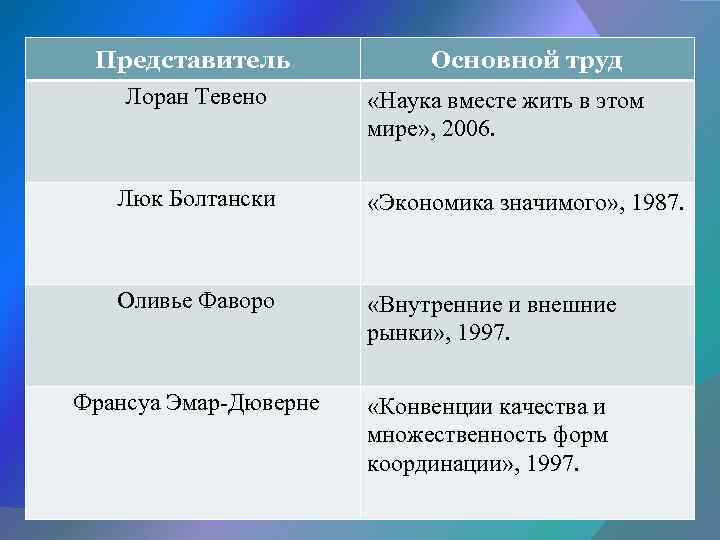 | Представитель | Основной труд |
|---|---|
| Лоран Тевено | «Наука вместе жить в этом мире», 2006. |
| Люк Болтански | «Экономика значимого», 1987. |
| Оливье Фаворо | «Внутренние и внешние рынки», 1997. |
| Франсуа Эмар-Дюверне | «Конвенции качества и множественность форм координации», 1997. |